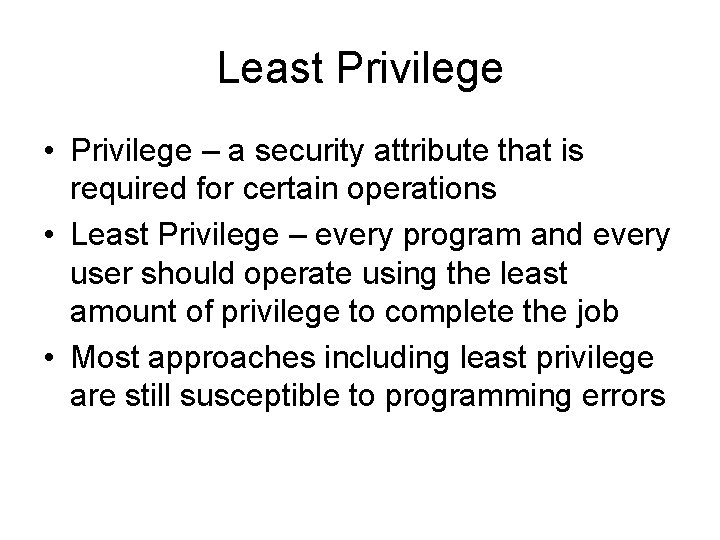 Least Privilege

• Privilege – a security attribute that is required for certain operations
• Least Privilege – every program and every user should operate using the least amount of privilege to complete the job
• Most approaches including least privilege are still susceptible to programming errors